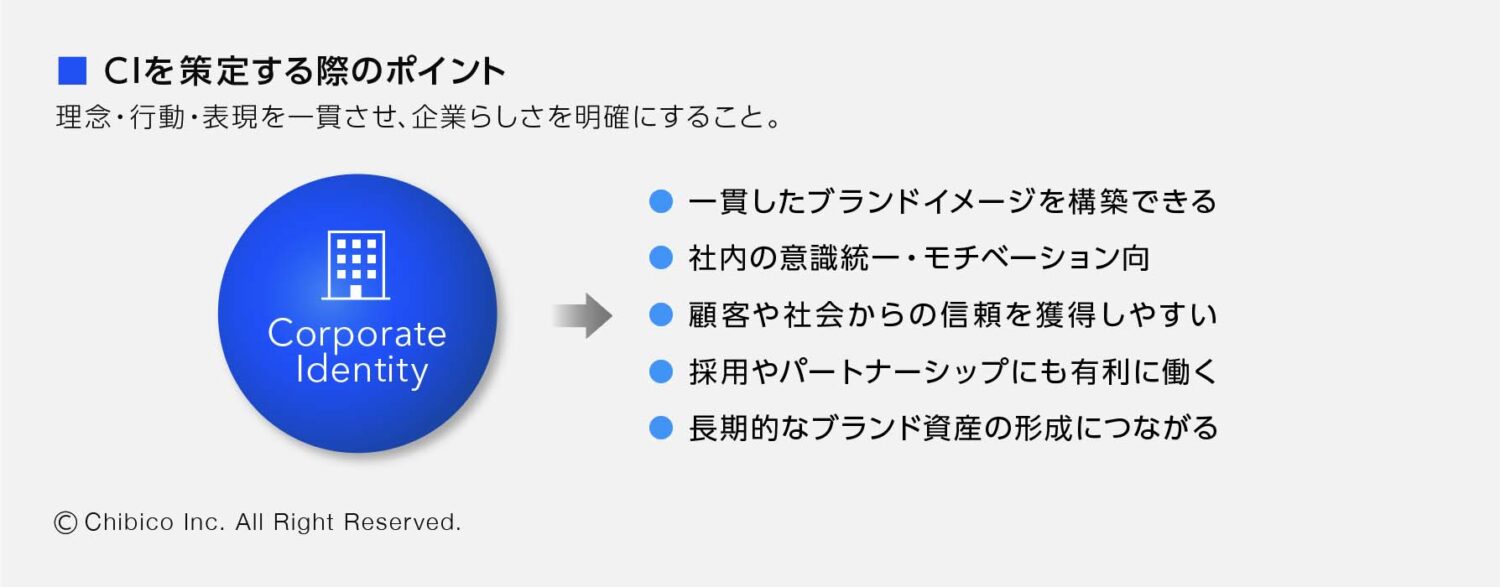 ■ CIを策定する際のポイント
理念・行動・表現を一貫させ、企業らしさを明確にすること。

Corporate Identity

● 一貫したブランドイメージを構築できる
● 社内の意識統一・モチベーション向
● 顧客や社会からの信頼を獲得しやすい
● 採用やパートナーシップにも有利に働く
● 長期的なブランド資産の形成につながる

© Chibico Inc. All Right Reserved.